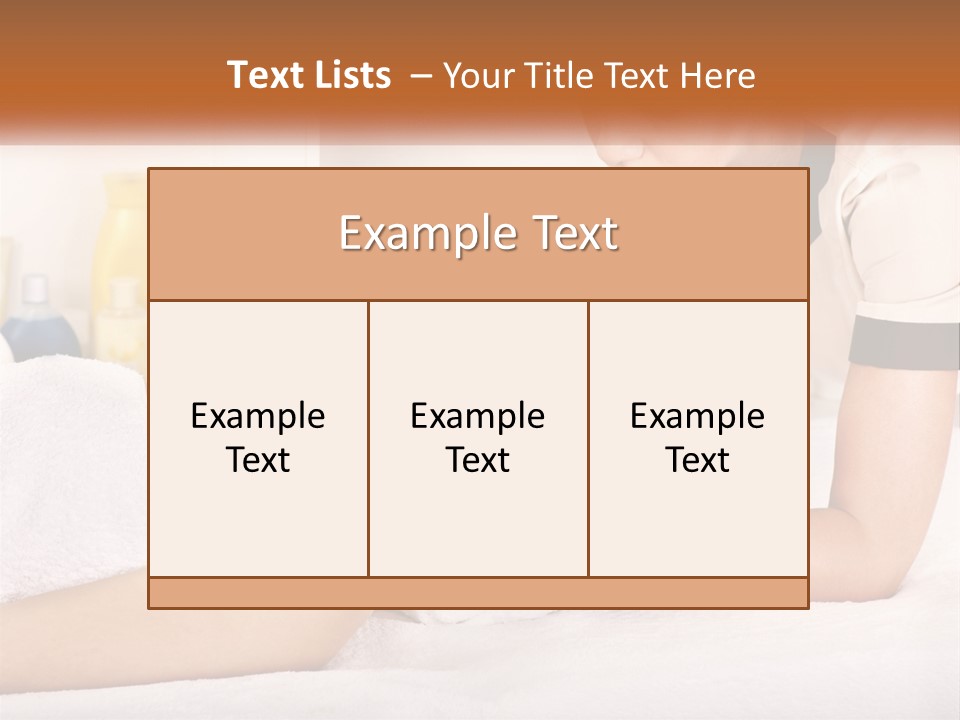 Text Lists – Your Title Text Here

Example Text

Example Text

Example Text

Example Text